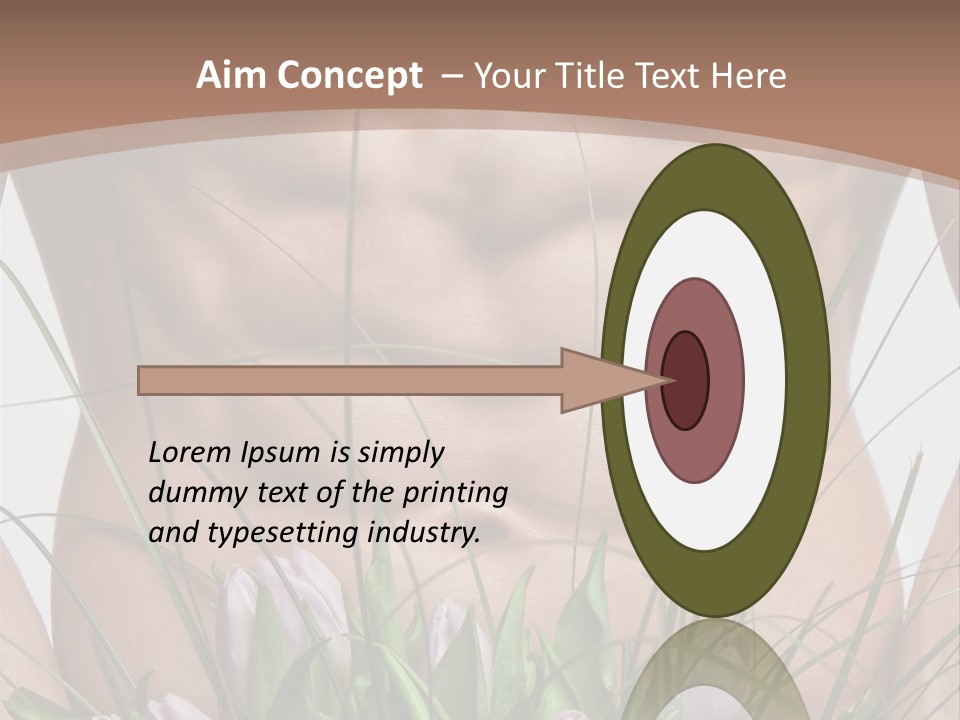 Aim Concept – Your Title Text Here

Lorem Ipsum is simply dummy text of the printing and typesetting industry.